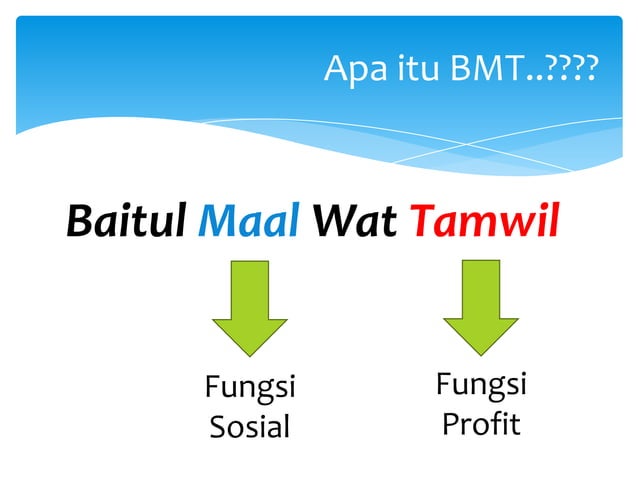 Apa itu BMT..????

Baitul Maal Wat Tamwil

Fungsi Sosial

Fungsi Profit